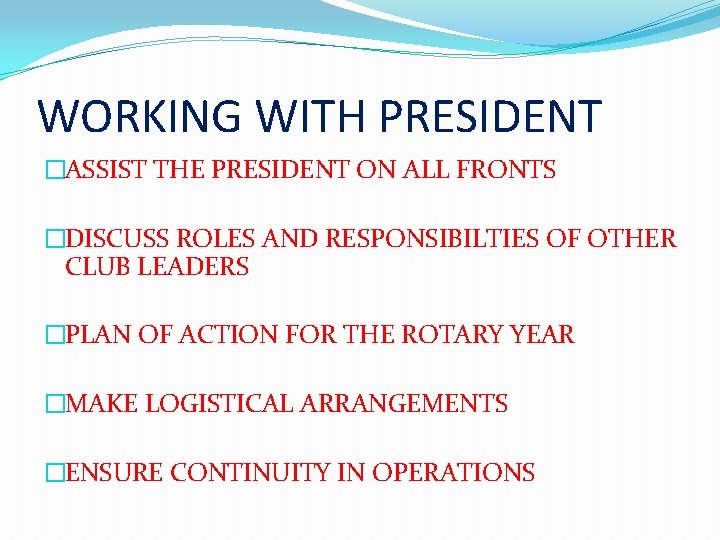 WORKING WITH PRESIDENT

□ASSIST THE PRESIDENT ON ALL FRONTS

□DISCUSS ROLES AND RESPONSIBILTIES OF OTHER CLUB LEADERS

□PLAN OF ACTION FOR THE ROTARY YEAR

□MAKE LOGISTICAL ARRANGEMENTS

□ENSURE CONTINUITY IN OPERATIONS